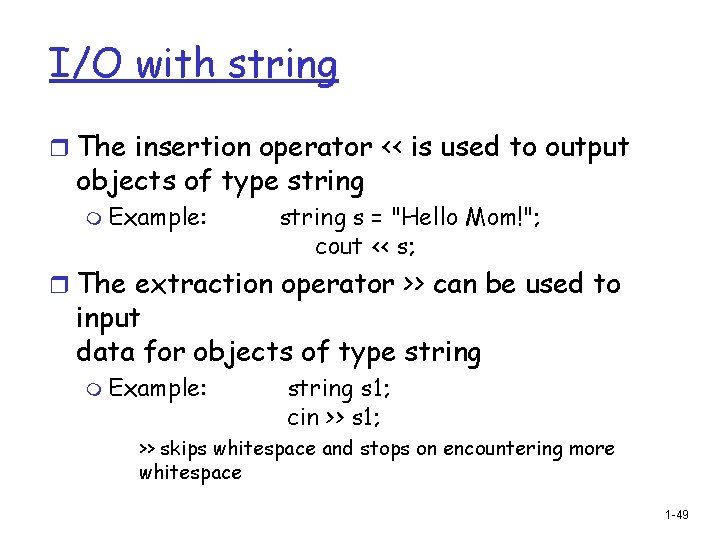 I/O with string

The insertion operator << is used to output objects of type string

Example: string s = "Hello Mom!";
cout << s;

The extraction operator >> can be used to input
data for objects of type string

Example: string s1;
cin >> s1;

>> skips whitespace and stops on encountering more whitespace

1-49